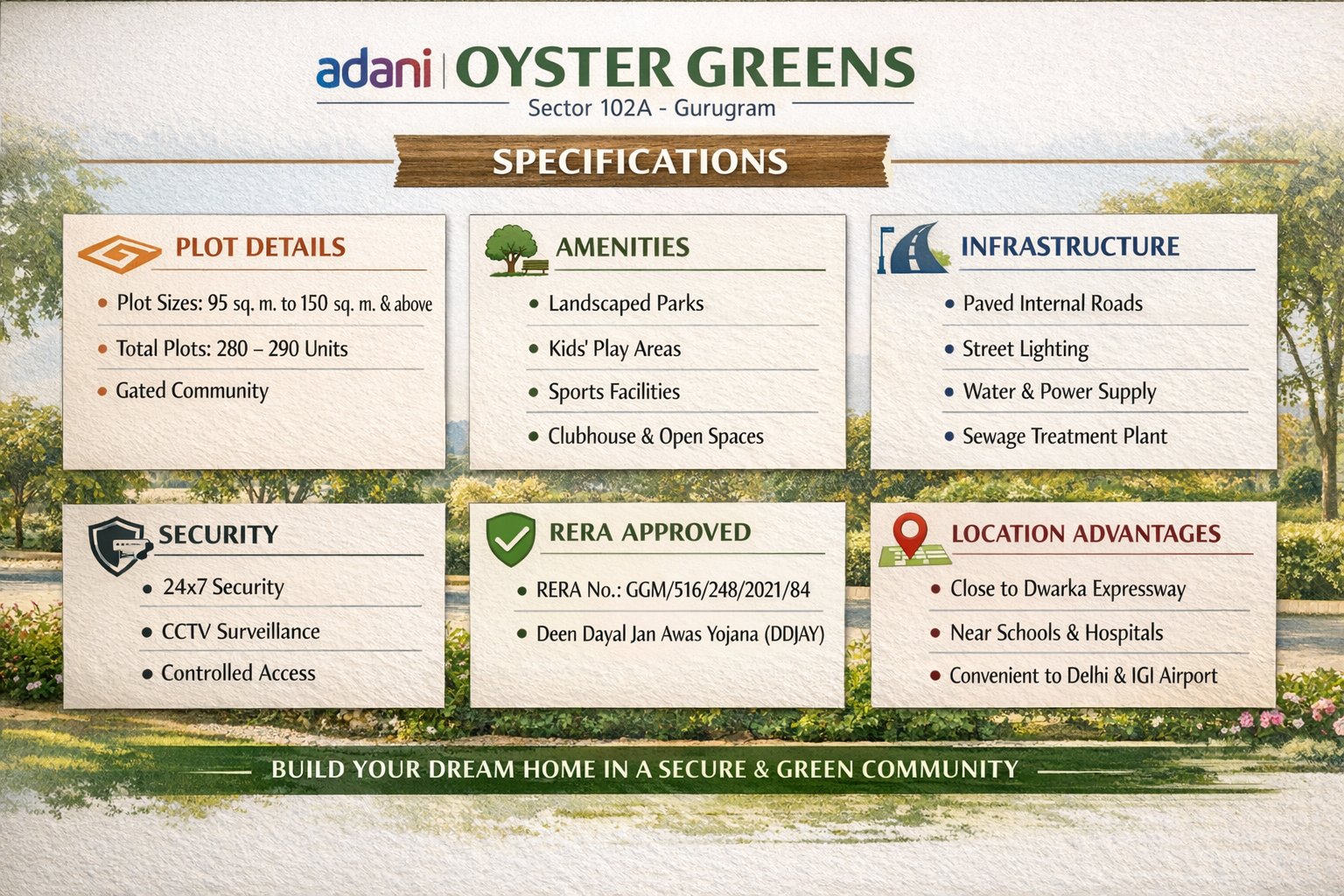 adani | OYSTER GREENS
Sector 102A - Gurugram

SPECIFICATIONS

PLOT DETAILS
• Plot Sizes: 95 sq. m. to 150 sq. m. & above
• Total Plots: 280 – 290 Units
• Gated Community

AMENITIES
• Landscaped Parks
• Kids' Play Areas
• Sports Facilities
• Clubhouse & Open Spaces

INFRASTRUCTURE
• Paved Internal Roads
• Street Lighting
• Water & Power Supply
• Sewage Treatment Plant

SECURITY
• 24x7 Security
• CCTV Surveillance
• Controlled Access

RERA APPROVED
• RERA No.: GGM/516/248/2021/84
• Deen Dayal Jan Awas Yojana (DDJAY)

LOCATION ADVANTAGES
• Close to Dwarka Expressway
• Near Schools & Hospitals
• Convenient to Delhi & IGI Airport

BUILD YOUR DREAM HOME IN A SECURE & GREEN COMMUNITY